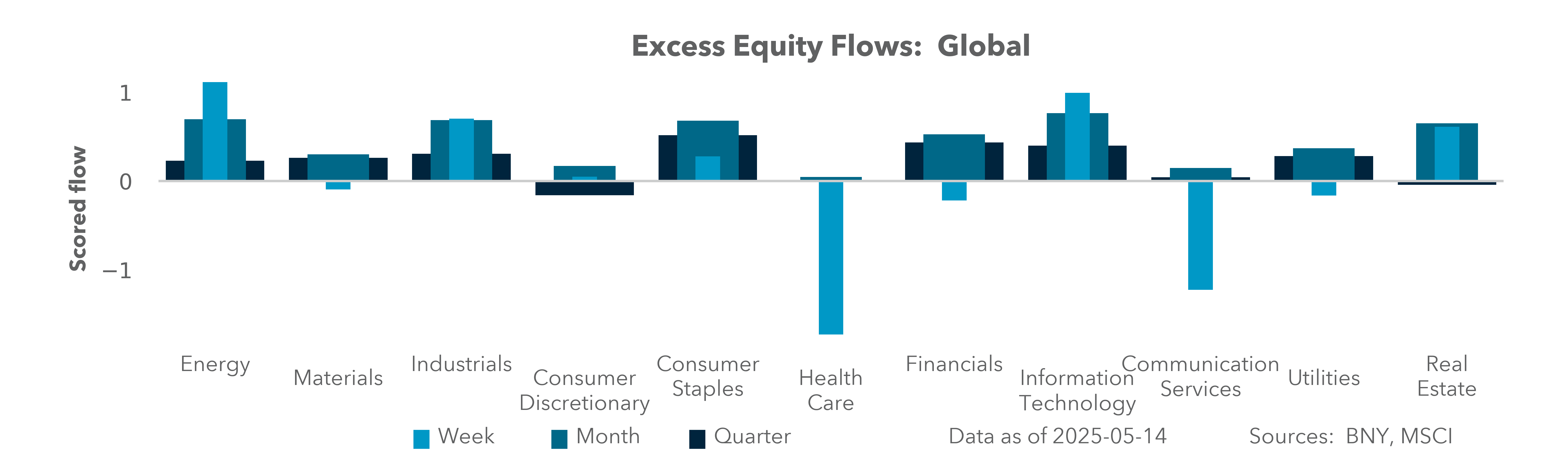 Excess Equity Flows: Global

Scored flow

1

0

−1

Energy

Materials

Industrials

Consumer Discretionary

Consumer Staples

Health Care

Financials

Information Technology

Communication Services

Utilities

Real Estate

Week Month Quarter

Data as of 2025-05-14

Sources: BNY, MSCI